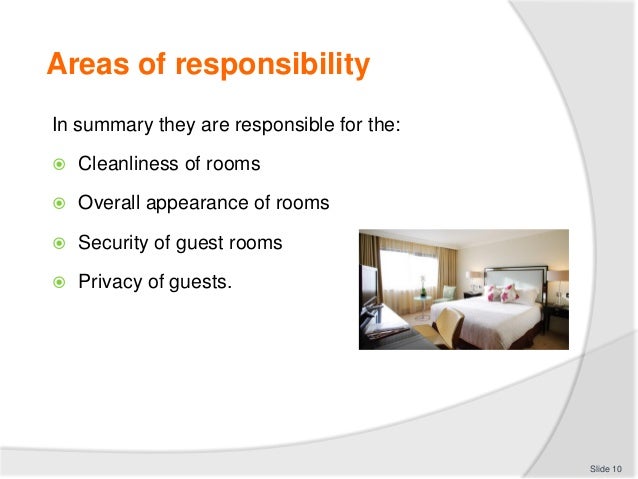 Areas of responsibility

In summary they are responsible for the:

- Cleanliness of rooms
- Overall appearance of rooms
- Security of guest rooms
- Privacy of guests.

Slide 10